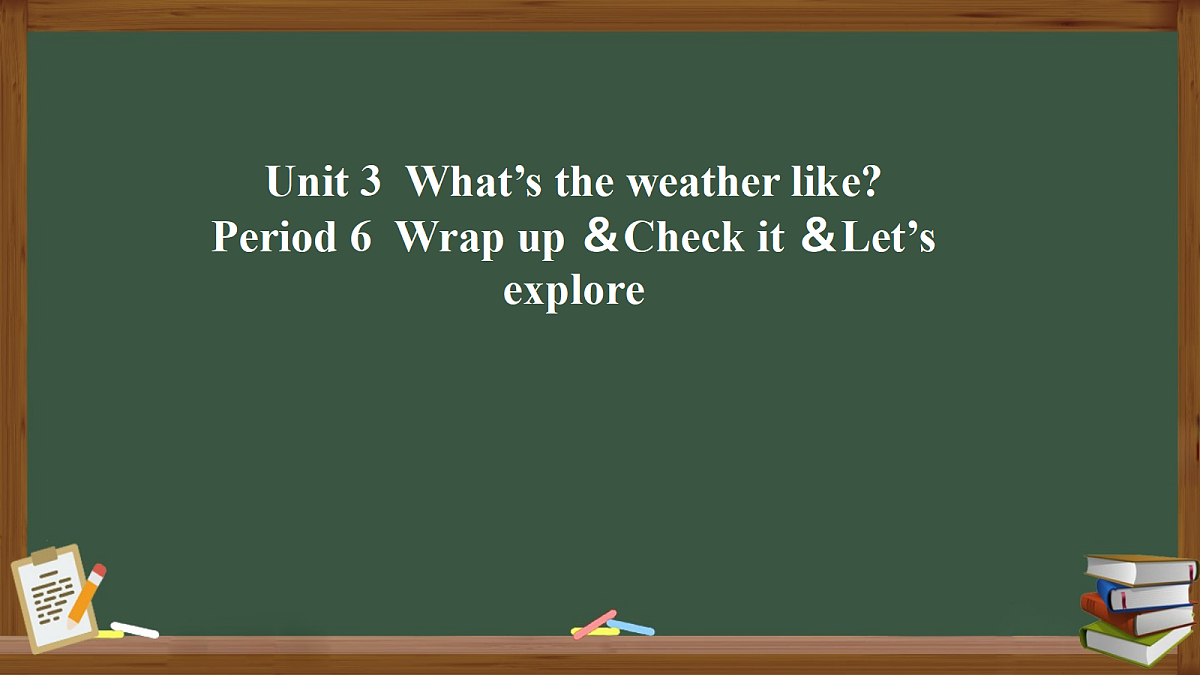 Unit 3 What’s the weather like?
Period 6 Wrap up ＆Check it ＆Let’s explore